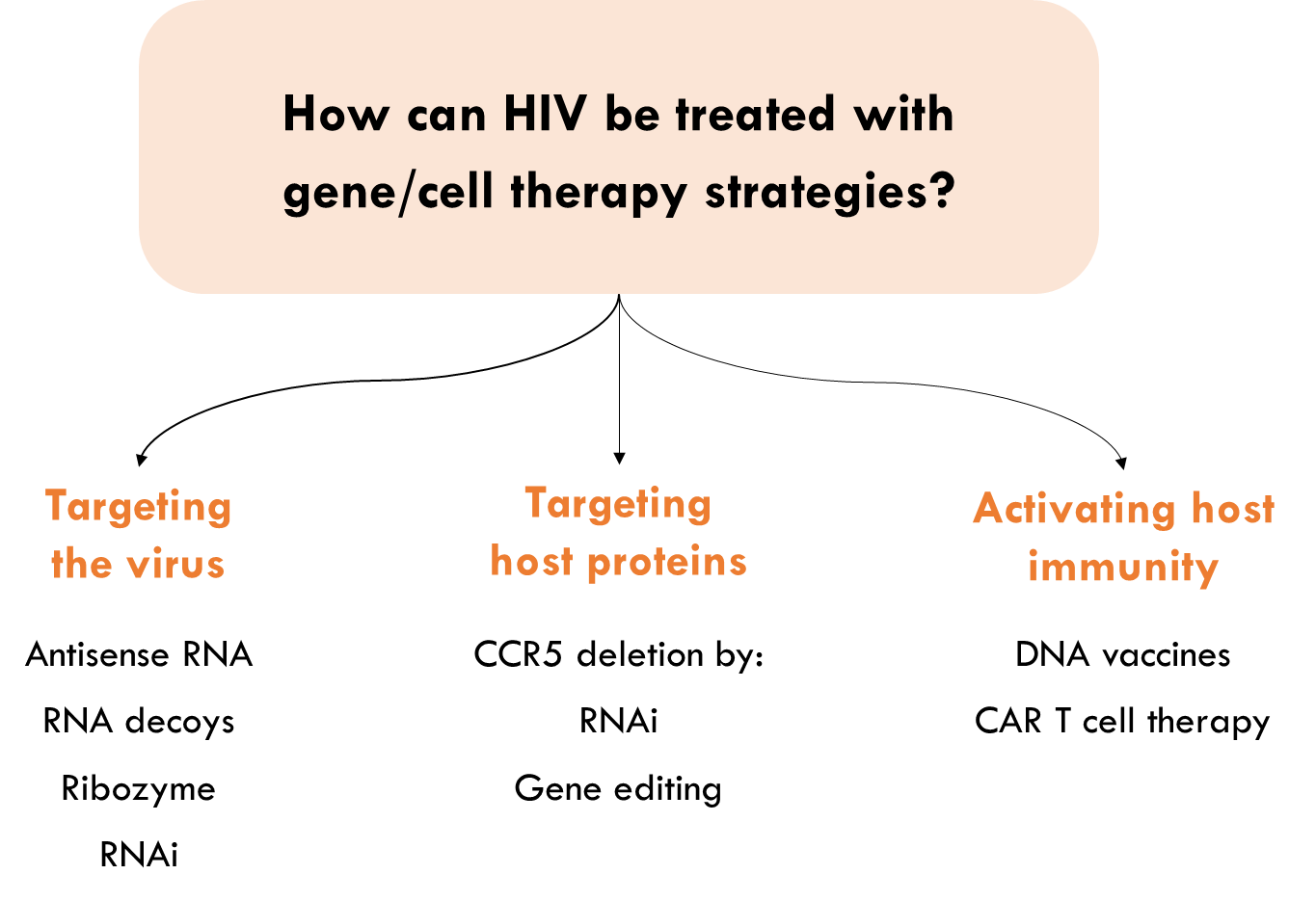 How can HIV be treated with gene/cell therapy strategies?

Targeting the virus

Antisense RNA

RNA decoys

Ribozyme

RNAi

Targeting host proteins

CCR5 deletion by:

RNAi

Gene editing

Activating host immunity

DNA vaccines

CAR T cell therapy